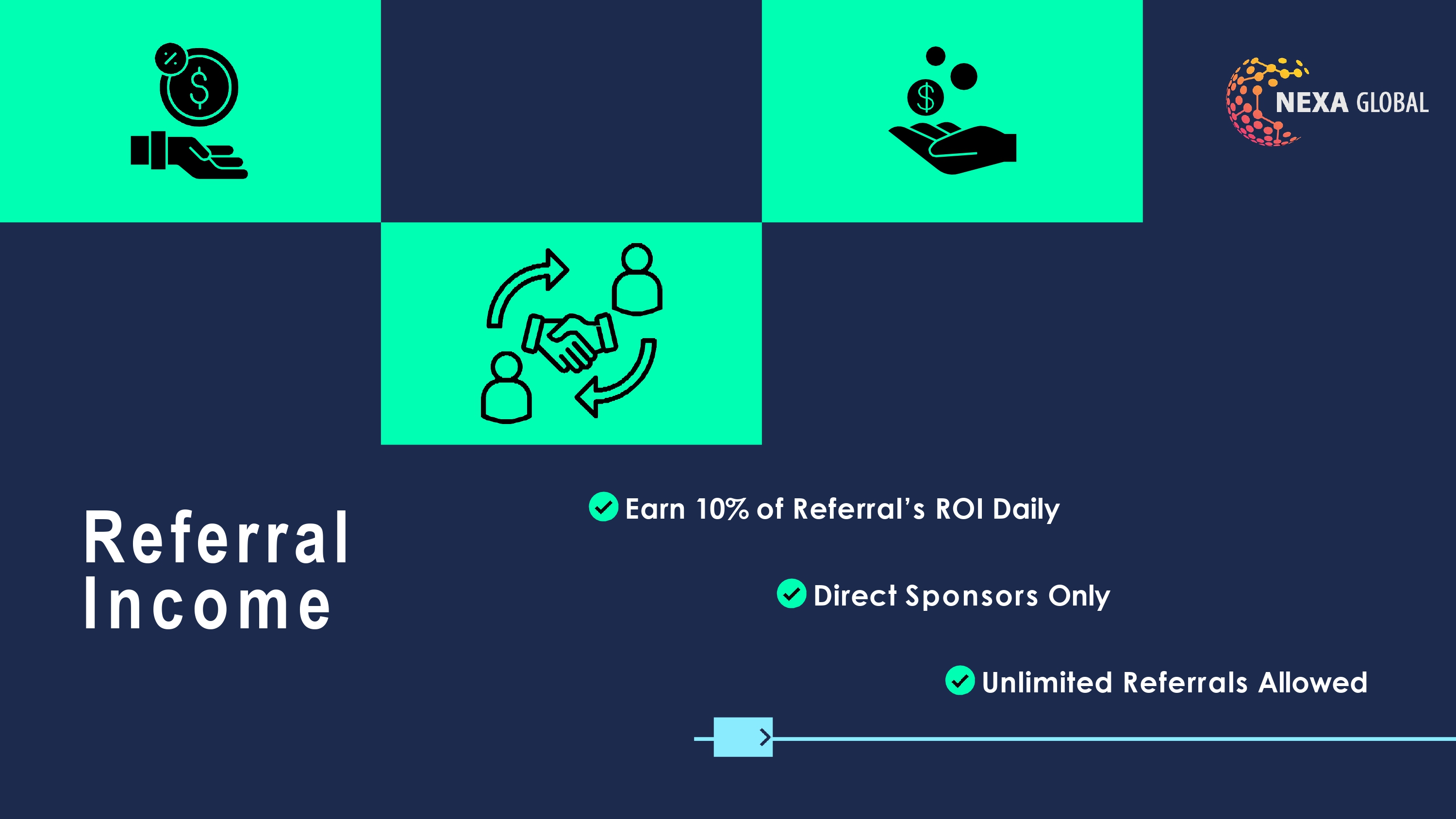 NEXA GLOBAL

Referral Income

Earn 10% of Referral's ROI Daily

Direct Sponsors Only

Unlimited Referrals Allowed